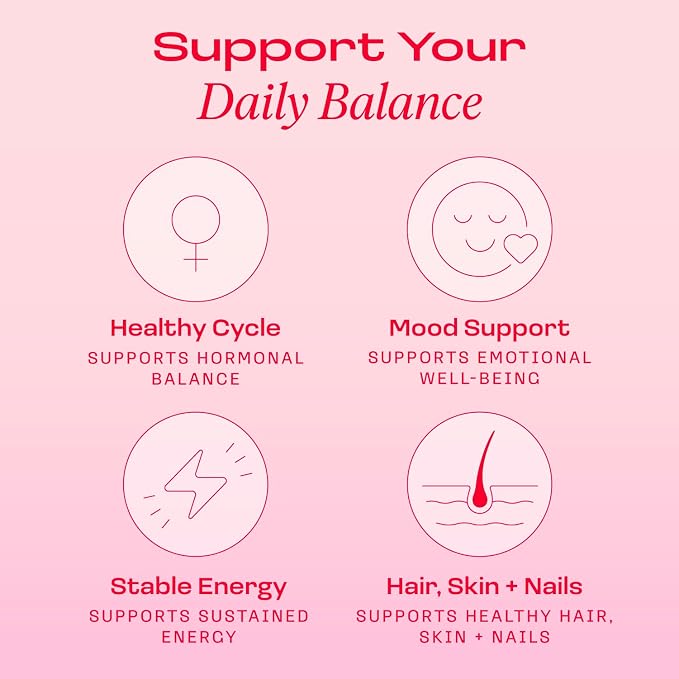 Support Your
Daily Balance

Healthy Cycle
SUPPORTS HORMONAL BALANCE

Mood Support
SUPPORTS EMOTIONAL WELL-BEING

Stable Energy
SUPPORTS SUSTAINED ENERGY

Hair, Skin + Nails
SUPPORTS HEALTHY HAIR, SKIN + NAILS